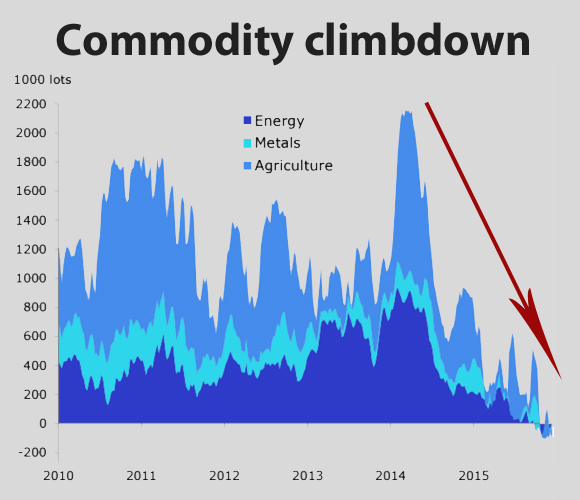 Commodity climbdown

1000 lots

2200
2000
1800
1600
1400
1200
1000
800
600
400
200
0
-200

Energy
Metals
Agriculture

2010 2011 2012 2013 2014 2015